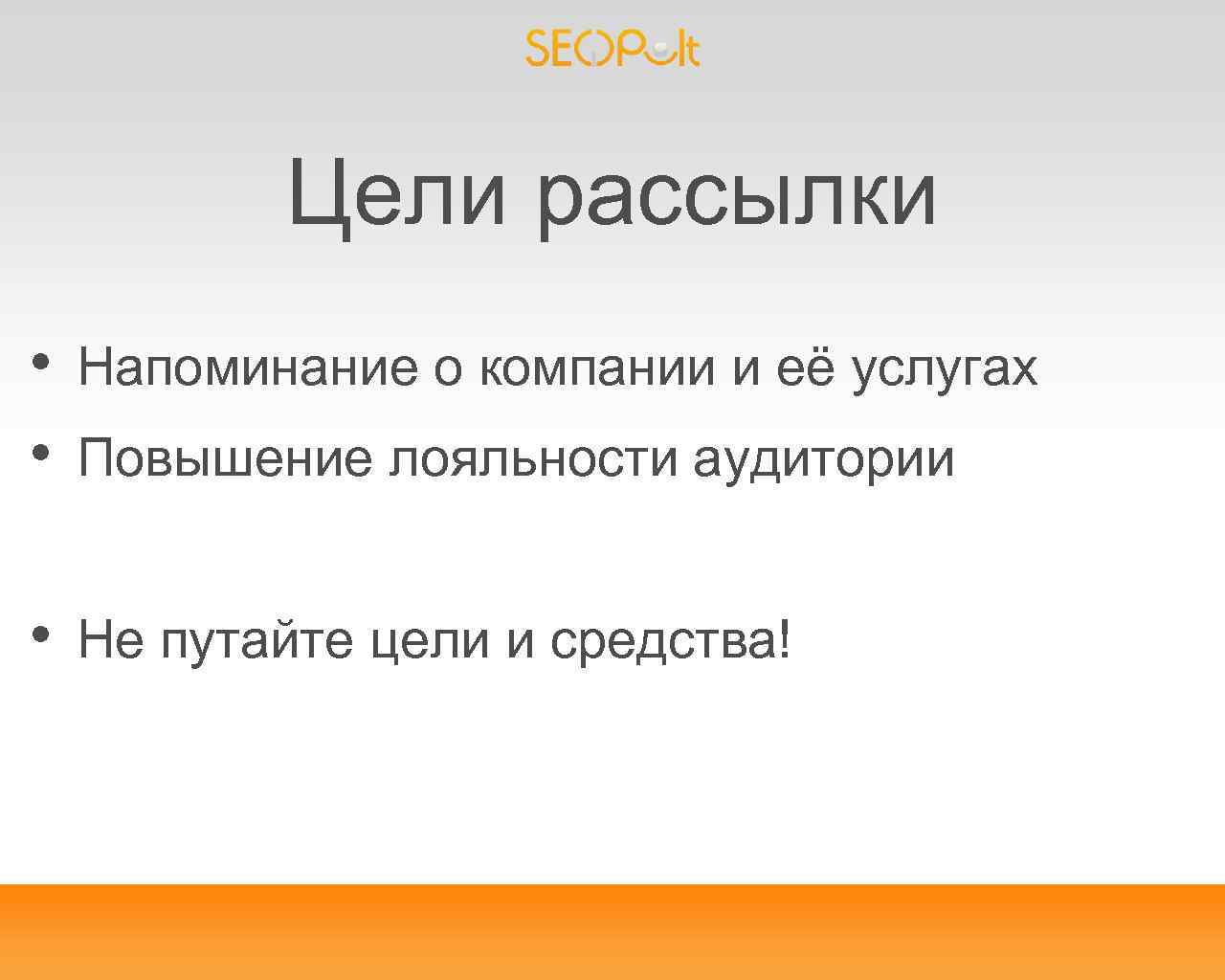 SEOPult

Цели рассылки

• Напоминание о компании и её услугах
• Повышение лояльности аудитории

• Не путайте цели и средства!